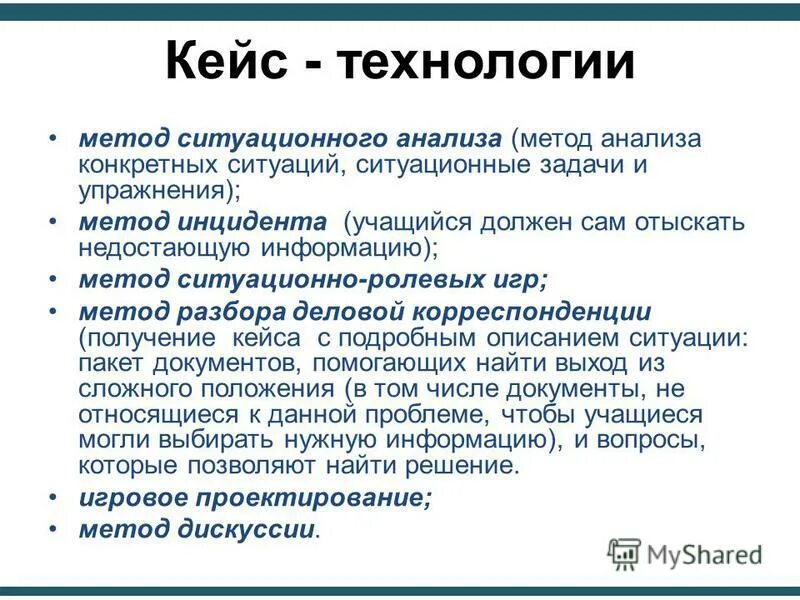 Кейс - технологии

• метод ситуационного анализа (метод анализа конкретных ситуаций, ситуационные задачи и упражнения);
• метод инцидента (учащийся должен сам отыскать недостающую информацию);
• метод ситуационно-ролевых игр;
• метод разбора деловой корреспонденции (получение кейса с подробным описанием ситуации: пакет документов, помогающих найти выход из сложного положения (в том числе документы, не относящиеся к данной проблеме, чтобы учащиеся могли выбирать нужную информацию), и вопросы, которые позволяют найти решение.
• игровое проектирование;
• метод дискуссии.

MyShared